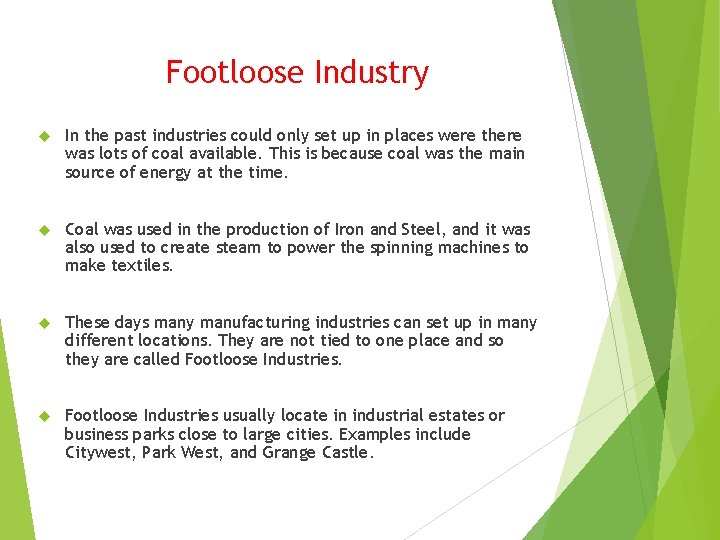 Footloose Industry

In the past industries could only set up in places were there was lots of coal available. This is because coal was the main source of energy at the time.

Coal was used in the production of Iron and Steel, and it was also used to create steam to power the spinning machines to make textiles.

These days many manufacturing industries can set up in many different locations. They are not tied to one place and so they are called Footloose Industries.

Footloose Industries usually locate in industrial estates or business parks close to large cities. Examples include Citywest, Park West, and Grange Castle.